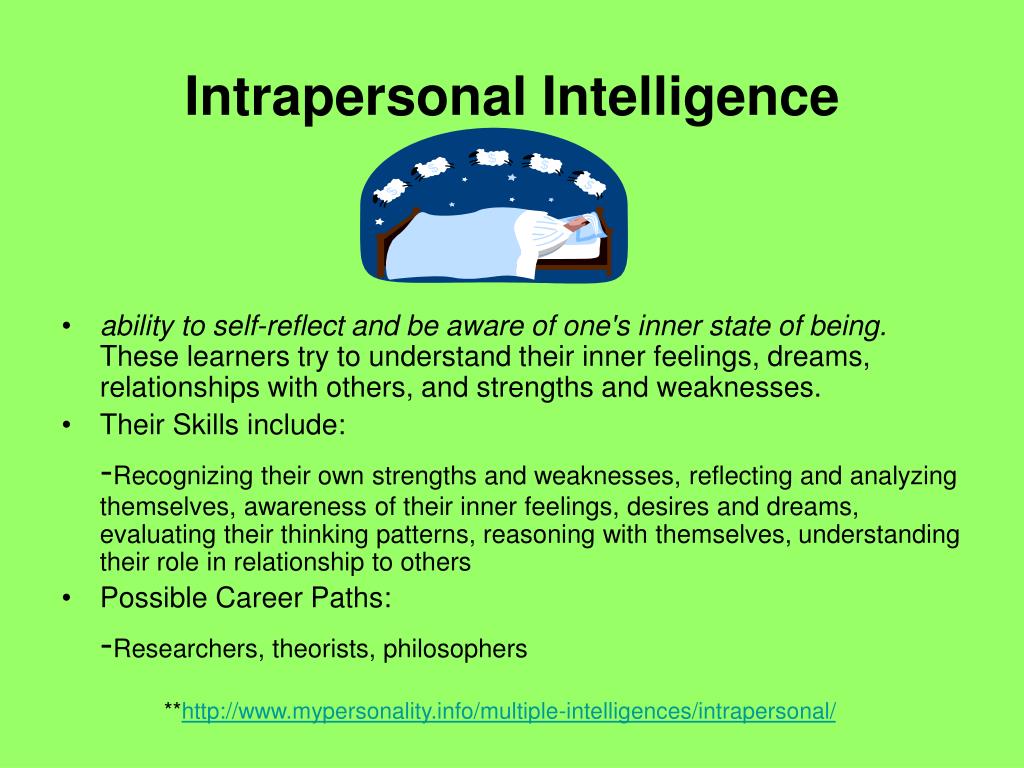 Intrapersonal Intelligence

• ability to self-reflect and be aware of one's inner state of being. These learners try to understand their inner feelings, dreams, relationships with others, and strengths and weaknesses.
• Their Skills include:

-Recognizing their own strengths and weaknesses, reflecting and analyzing themselves, awareness of their inner feelings, desires and dreams, evaluating their thinking patterns, reasoning with themselves, understanding their role in relationship to others
• Possible Career Paths:

-Researchers, theorists, philosophers

**http://www.mypersonality.info/multiple-intelligences/intrapersonal/